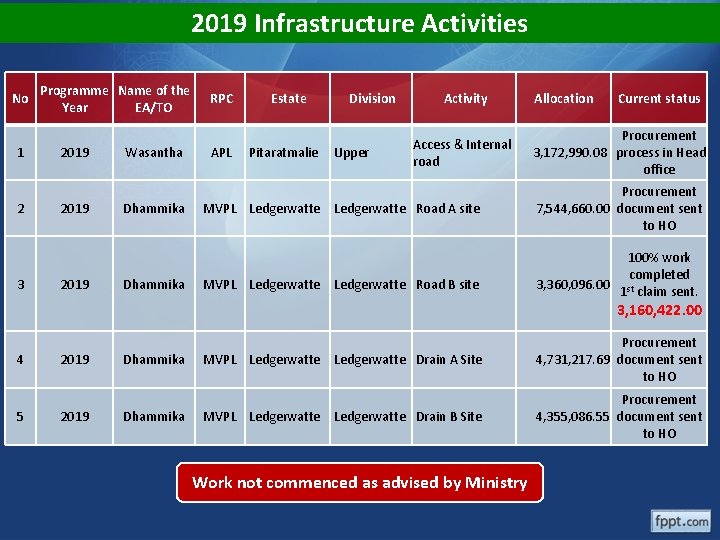 2019 Infrastructure Activities

| No | Programme Year | Name of the EA/TO | RPC | Estate | Division | Activity | Allocation | Current status |
|---|---|---|---|---|---|---|---|---|
| 1 | 2019 | Wasantha | APL | Pitaratmalie | Upper | Access & Internal road | 3,172,990.08 | Procurement process in Head office |
| 2 | 2019 | Dhammika | MVPL | Ledgerwatte | Ledgerwatte | Road A site | 7,544,660.00 | Procurement document sent to HO |
| 3 | 2019 | Dhammika | MVPL | Ledgerwatte | Ledgerwatte | Road B site | 3,360,096.00 | 100% work completed $1^{st}$ claim sent. 3,160,422.00 |
| 4 | 2019 | Dhammika | MVPL | Ledgerwatte | Ledgerwatte | Drain A Site | 4,731,217.69 | Procurement document sent to HO |
| 5 | 2019 | Dhammika | MVPL | Ledgerwatte | Ledgerwatte | Drain B Site | 4,355,086.55 | Procurement document sent to HO |

Work not commenced as advised by Ministry

fppt.com